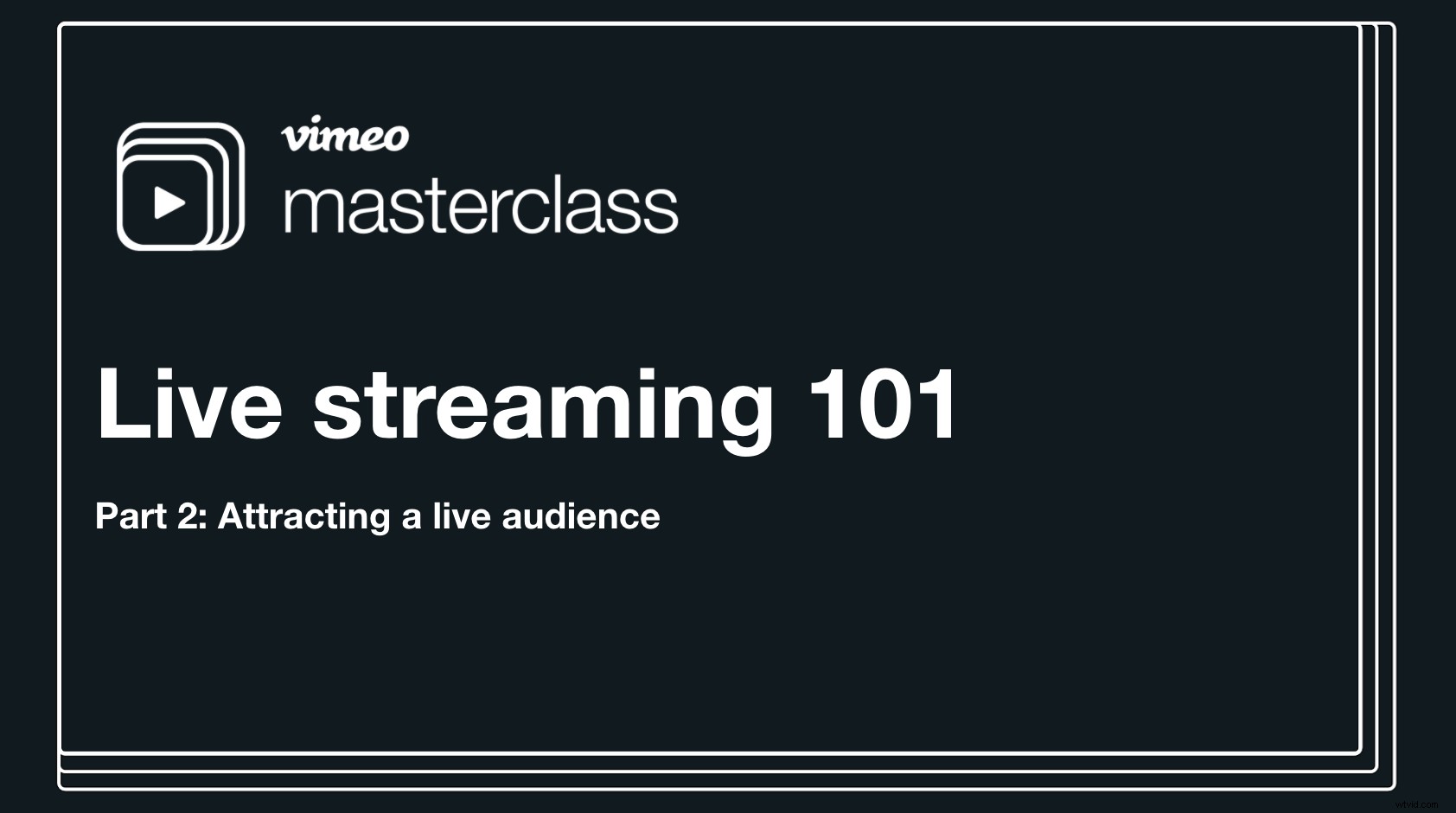 vimeo
masterclass

Live streaming 101

Part 2: Attracting a live audience

wtvid.com